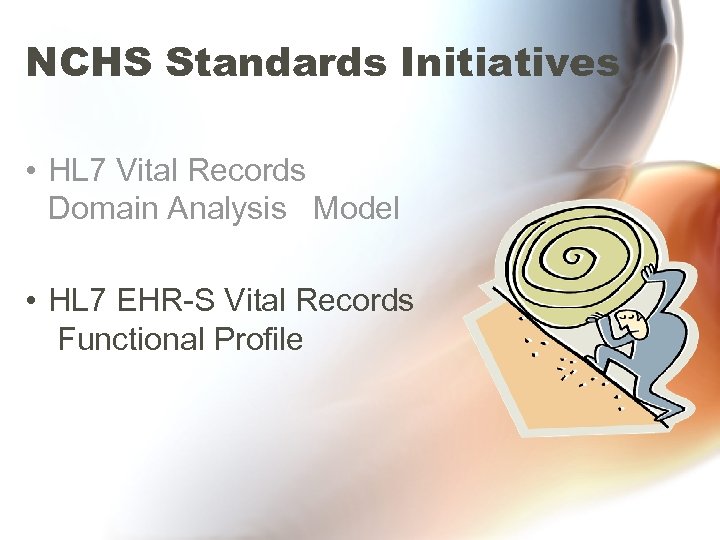 NCHS Standards Initiatives

• HL7 Vital Records Domain Analysis Model

• HL7 EHR-S Vital Records Functional Profile